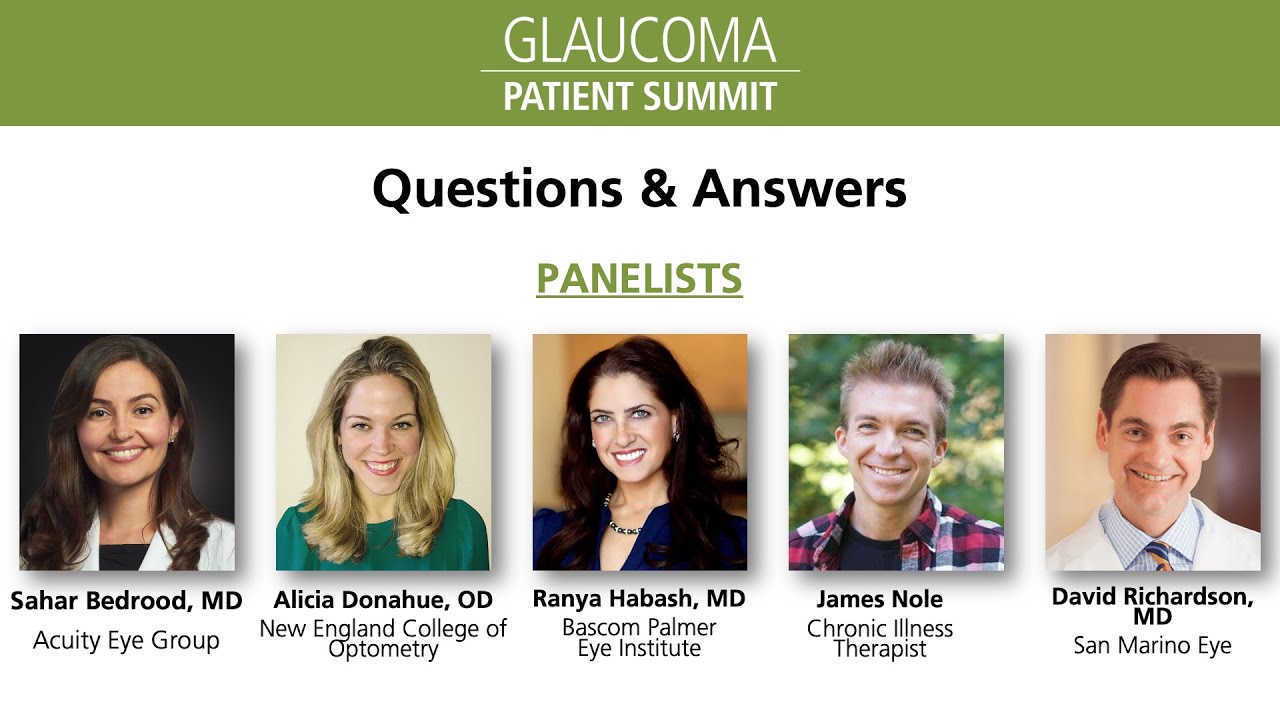 GLAUCOMA
PATIENT SUMMIT

Questions & Answers

PANELISTS

Sahar Bedrood, MD
Acuity Eye Group

Alicia Donahue, OD
New England College of Optometry

Ranya Habash, MD
Bascom Palmer Eye Institute

James Nole
Chronic Illness Therapist

David Richardson, MD
San Marino Eye